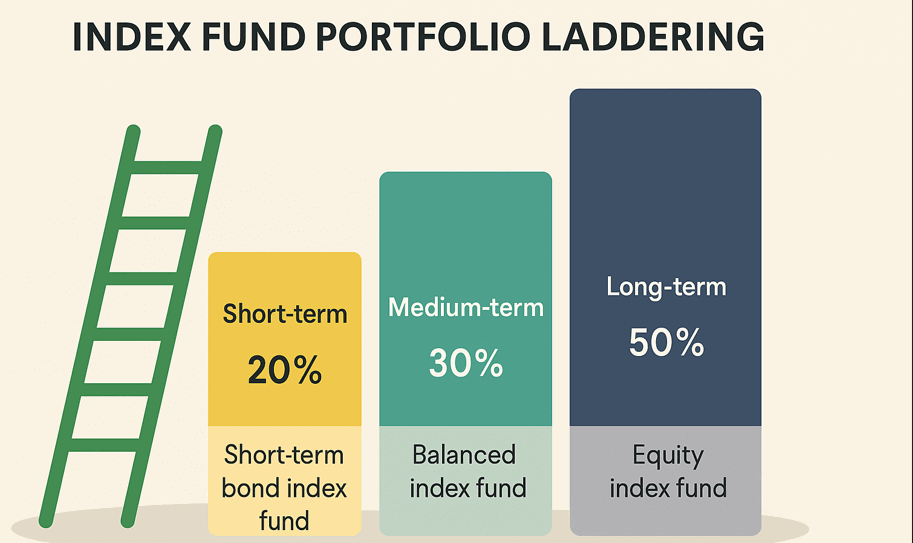 INDEX FUND PORTFOLIO LADDERING

Short-term
20%
Short-term bond index fund

Medium-term
30%
Balanced index fund

Long-term
50%
Equity index fund